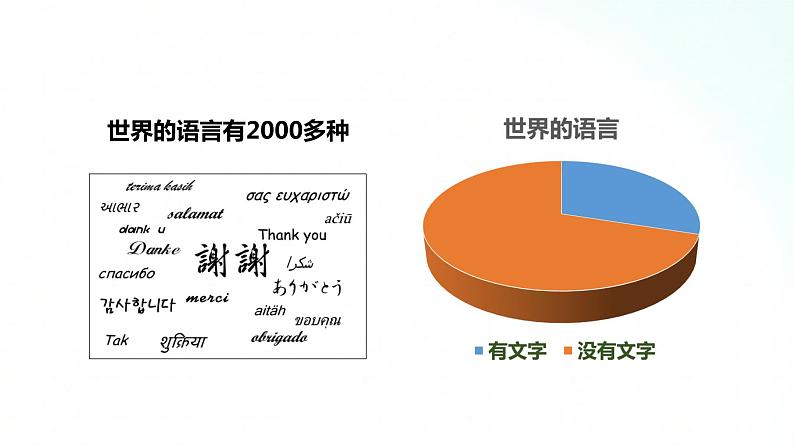 世界的语言有2000多种

terima kasih
σας ευχαριστώ
આભાર
salamat
ačiū
dank u
Thank you
Danke
謝謝
شكرا
спасибо
ありがとう
감사합니다
merci
aitäh
ขอบคุณ
Tak
शुक्रिया
obrigado

世界的语言

有文字
没有文字